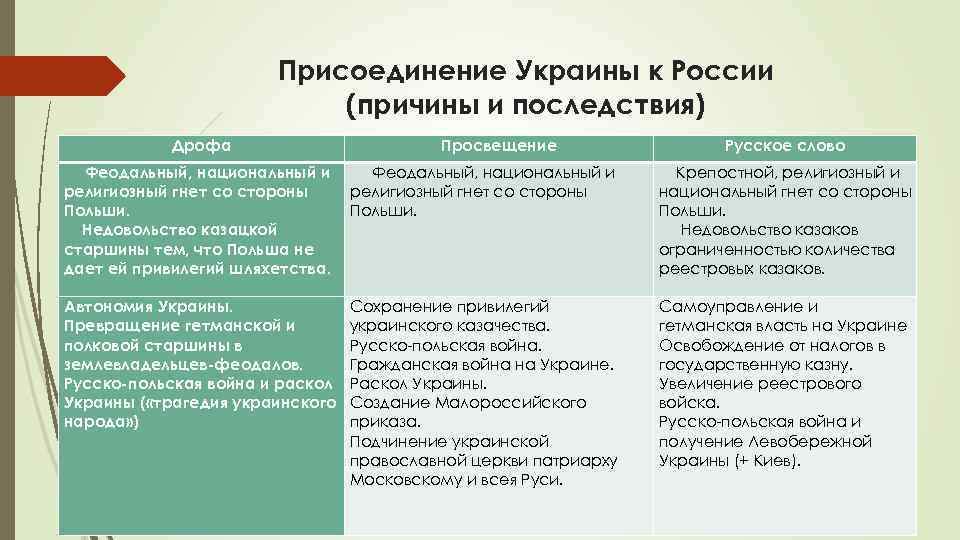 Присоединение Украины к России
(причины и последствия)

| Дрофа | Просвещение | Русское слово |
|---|---|---|
| Феодальный, национальный и религиозный гнет со стороны Польши. Недовольство казацкой старшины тем, что Польша не дает ей привилегий шляхетства. | Феодальный, национальный и религиозный гнет со стороны Польши. | Крепостной, религиозный и национальный гнет со стороны Польши. Недовольство казаков ограниченностью количества реестровых казаков. |
| Автономия Украины. Превращение гетманской и полковой старшины в землевладельцев-феодалов. Русско-польская война и раскол Украины («трагедия украинского народа») | Сохранение привилегий украинского казачества. Русско-польская война. Гражданская война на Украине. Раскол Украины. Создание Малороссийского приказа. Подчинение украинской православной церкви патриарху Московскому и всея Руси. | Самоуправление и гетманская власть на Украине Освобождение от налогов в государственную казну. Увеличение реестрового войска. Русско-польская война и получение Левобережной Украины (+ Киев). |